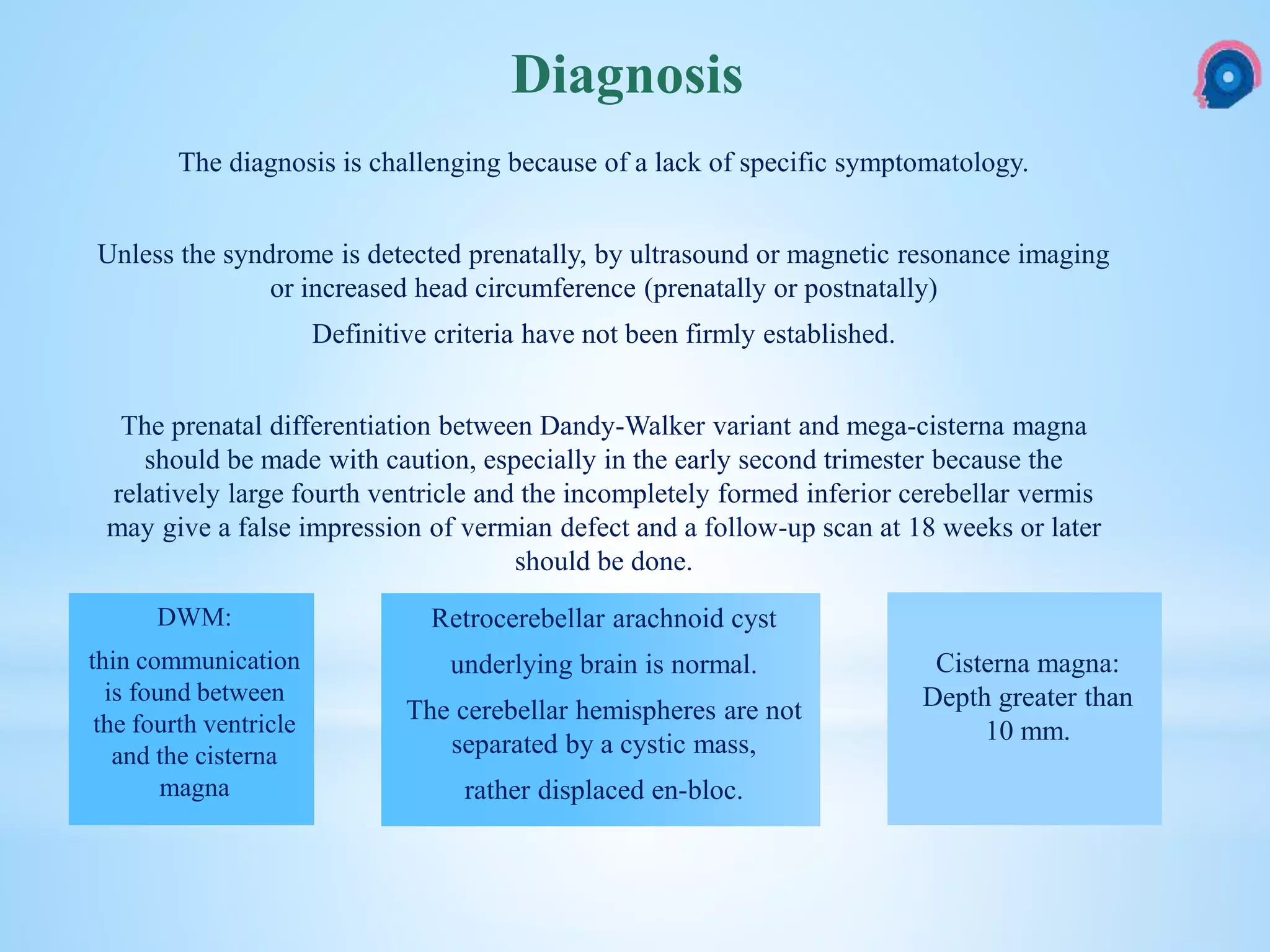 Diagnosis

The diagnosis is challenging because of a lack of specific symptomatology.

Unless the syndrome is detected prenatally, by ultrasound or magnetic resonance imaging or increased head circumference (prenatally or postnatally)

Definitive criteria have not been firmly established.

The prenatal differentiation between Dandy-Walker variant and mega-cisterna magna should be made with caution, especially in the early second trimester because the relatively large fourth ventricle and the incompletely formed inferior cerebellar vermis may give a false impression of vermian defect and a follow-up scan at 18 weeks or later should be done.

DWM:

thin communication is found between the fourth ventricle and the cisterna magna

Retrocerebellar arachnoid cyst

underlying brain is normal.

The cerebellar hemispheres are not separated by a cystic mass,

rather displaced en-bloc.

Cisterna magna: Depth greater than 10 mm.